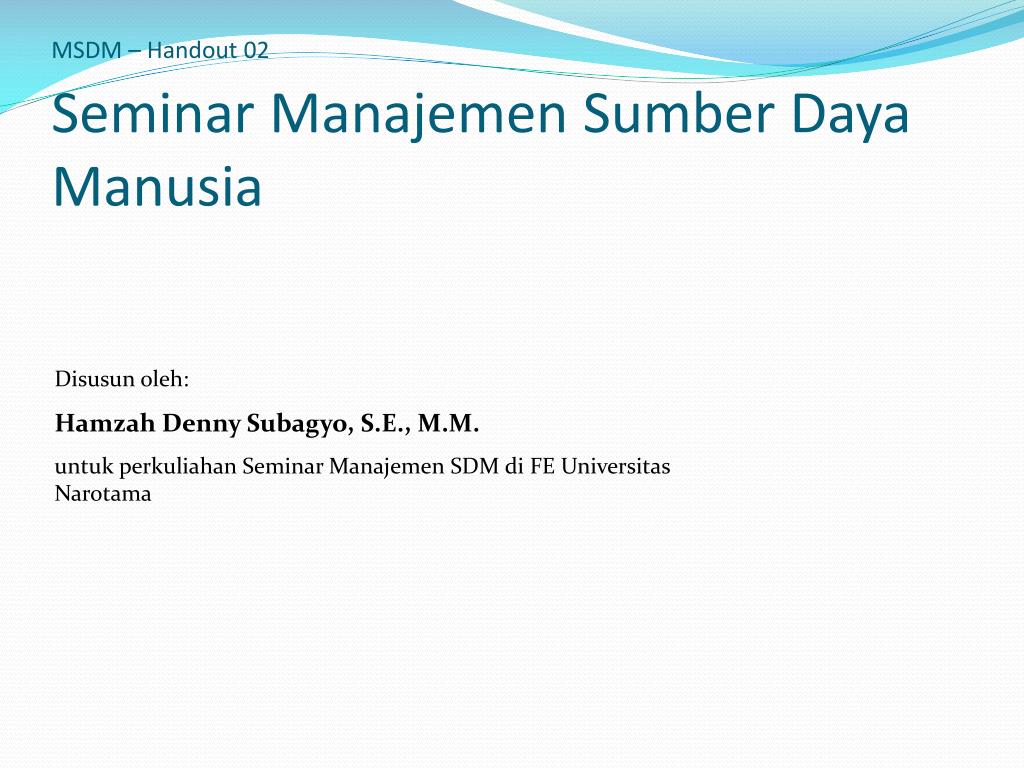 MSDM – Handout 02

Seminar Manajemen Sumber Daya Manusia

Disusun oleh:

Hamzah Denny Subagyo, S.E., M.M.

untuk perkuliahan Seminar Manajemen SDM di FE Universitas Narotama